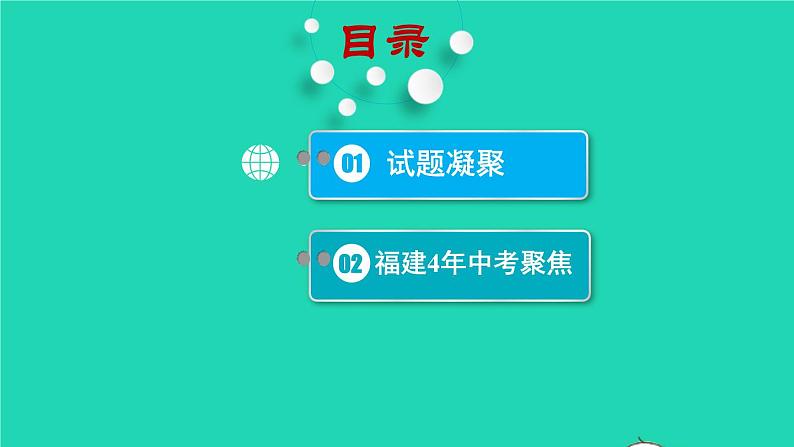 目录

01 试题凝聚

02 福建4年中考聚焦